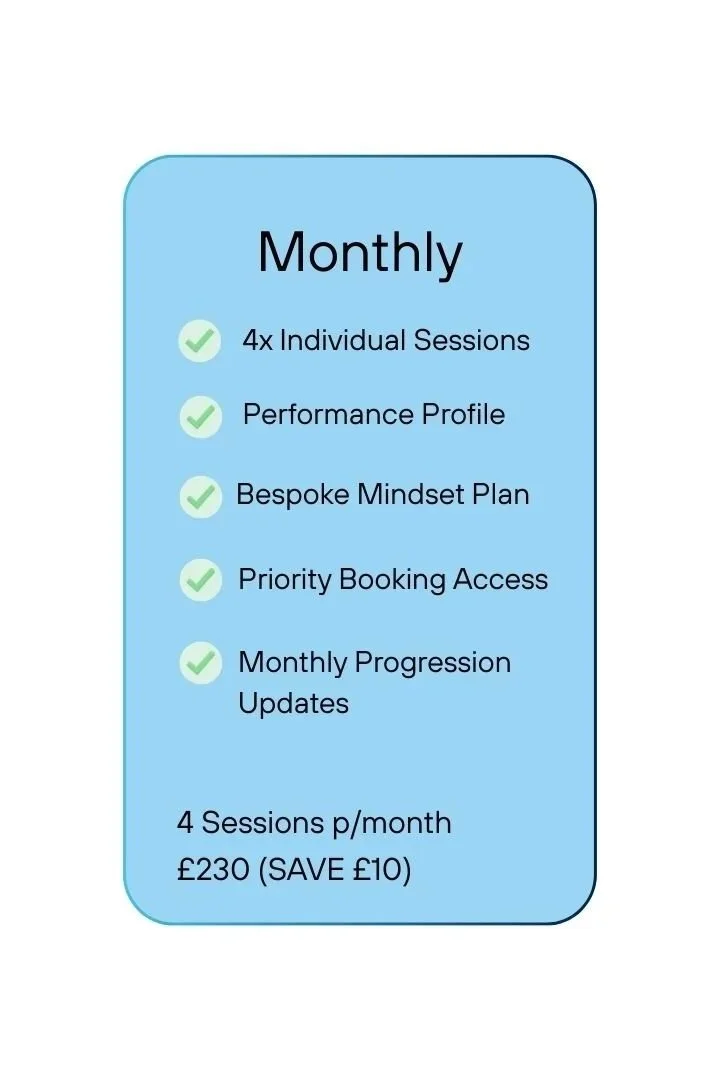 Monthly

4x Individual Sessions

Performance Profile

Bespoke Mindset Plan

Priority Booking Access

Monthly Progression Updates

4 Sessions p/month
£230 (SAVE £10)